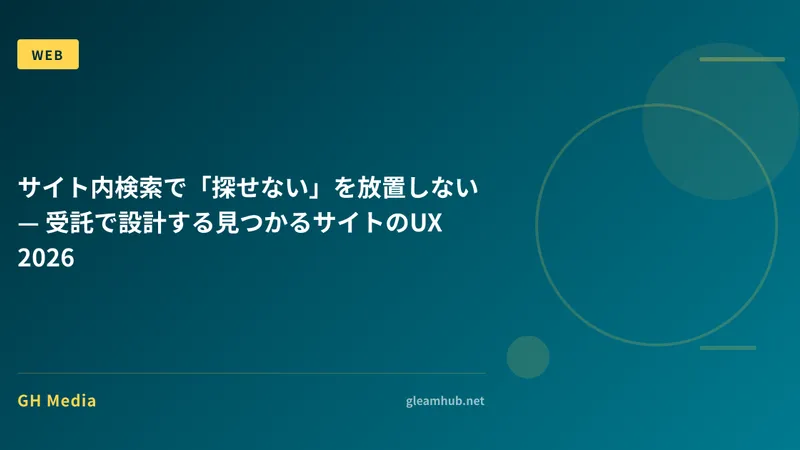 WEB

サイト内検索で「探せない」を放置しない — 受託で設計する見つかるサイトのUX 2026

GH Media

gleamhub.net